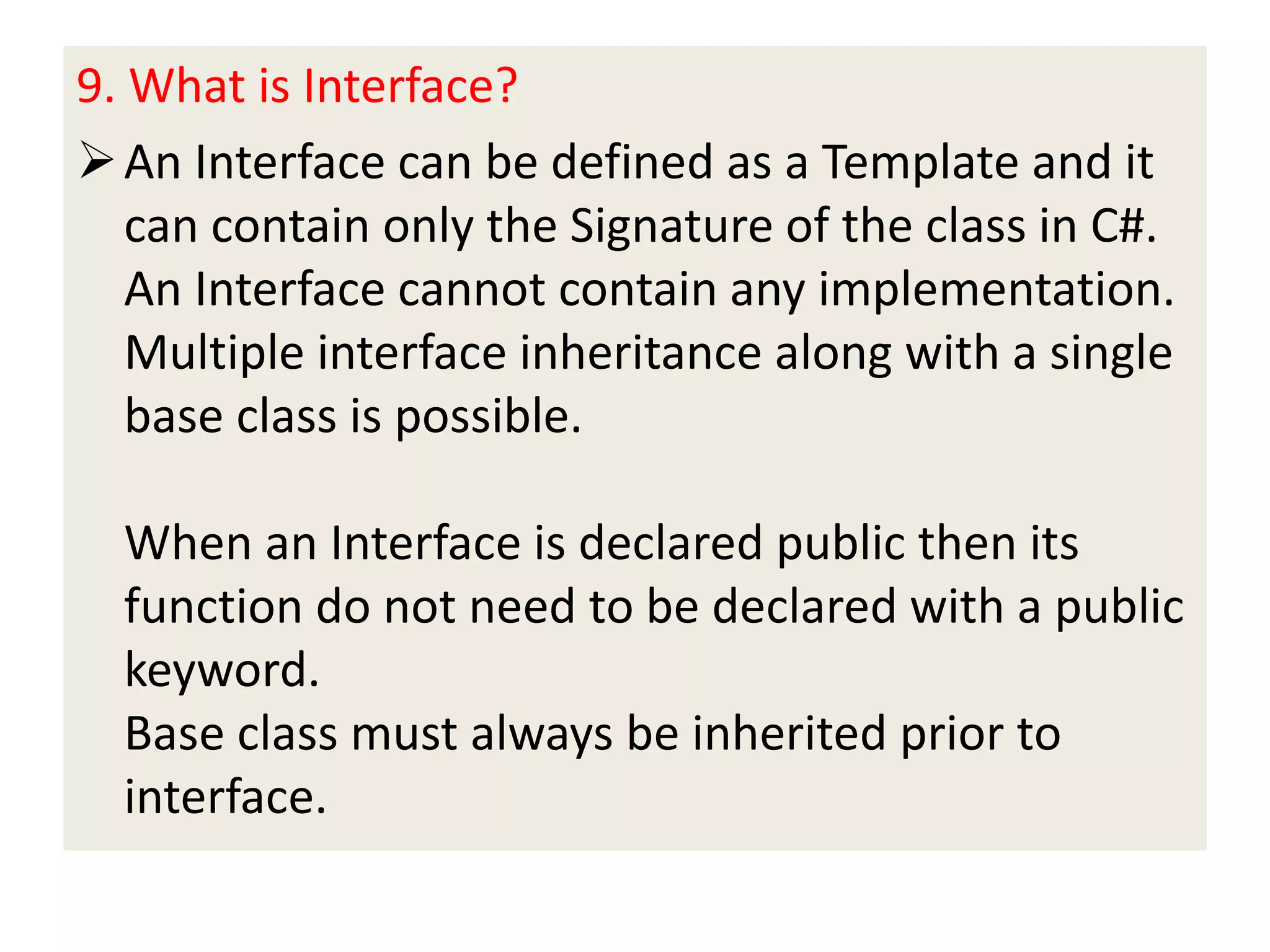 9. What is Interface?

➢ An Interface can be defined as a Template and it can contain only the Signature of the class in C#. An Interface cannot contain any implementation. Multiple interface inheritance along with a single base class is possible.

When an Interface is declared public then its function do not need to be declared with a public keyword.
Base class must always be inherited prior to interface.